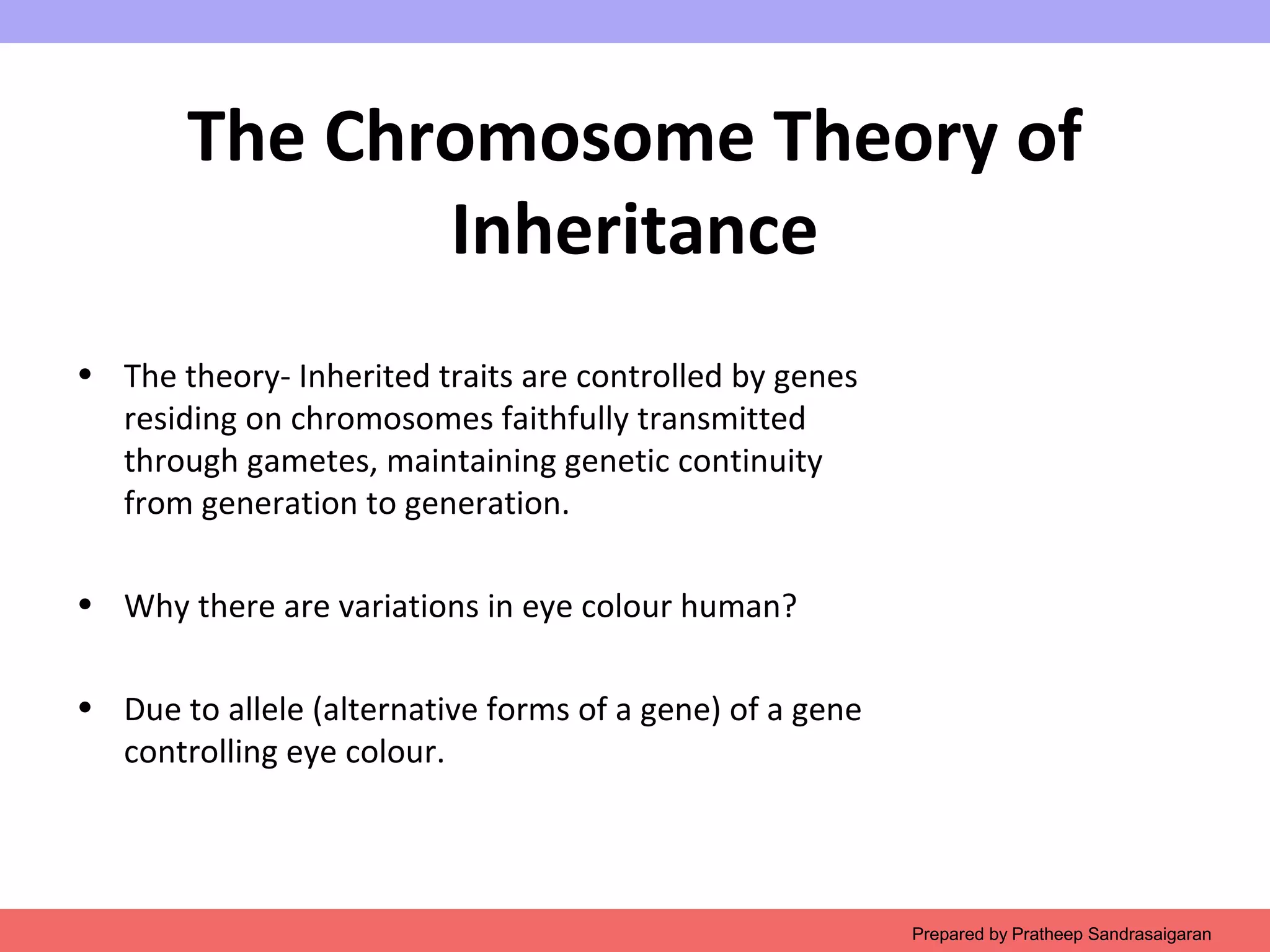 The Chromosome Theory of Inheritance

• The theory- Inherited traits are controlled by genes residing on chromosomes faithfully transmitted through gametes, maintaining genetic continuity from generation to generation.

• Why there are variations in eye colour human?

• Due to allele (alternative forms of a gene) of a gene controlling eye colour.

Prepared by Pratheep Sandrasaigaran